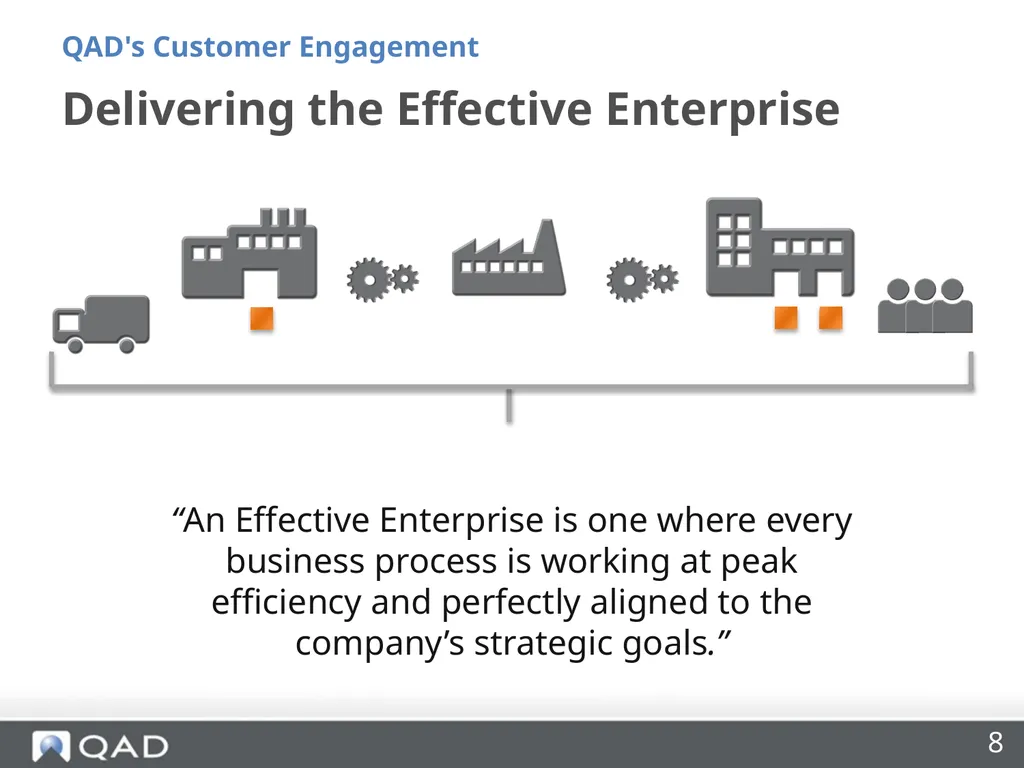 QAD's Customer Engagement

Delivering the Effective Enterprise

“An Effective Enterprise is one where every business process is working at peak efficiency and perfectly aligned to the company’s strategic goals.”

QAD

8